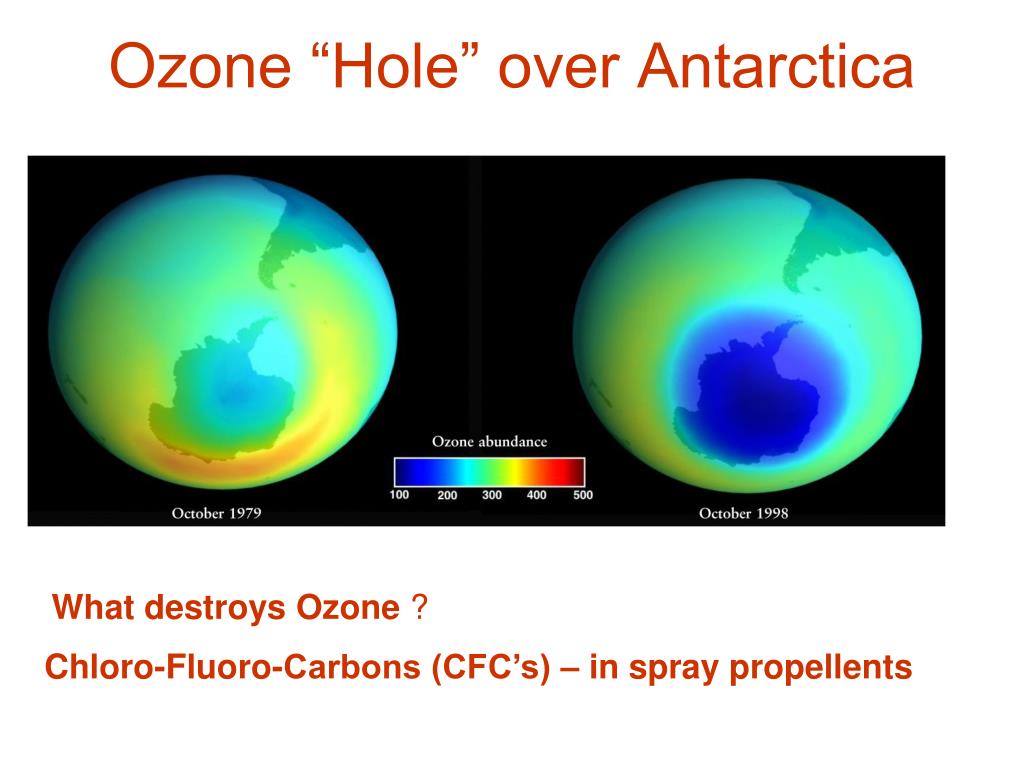 Ozone “Hole” over Antarctica

Ozone abundance

100 200 300 400 500

October 1979

October 1998

What destroys Ozone ?

Chloro-Fluoro-Carbons (CFC’s) – in spray propellents